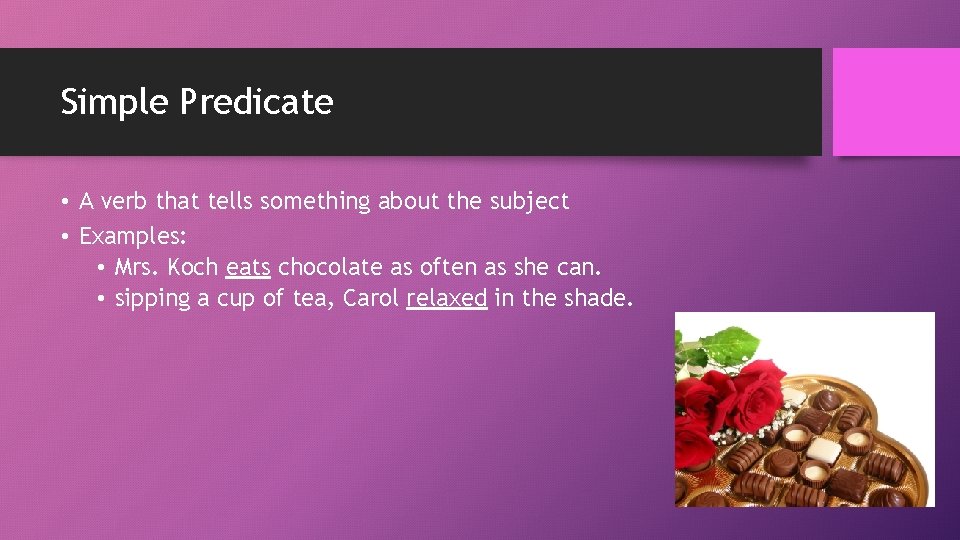 Simple Predicate

• A verb that tells something about the subject
• Examples:
  • Mrs. Koch eats chocolate as often as she can.
  • sipping a cup of tea, Carol relaxed in the shade.